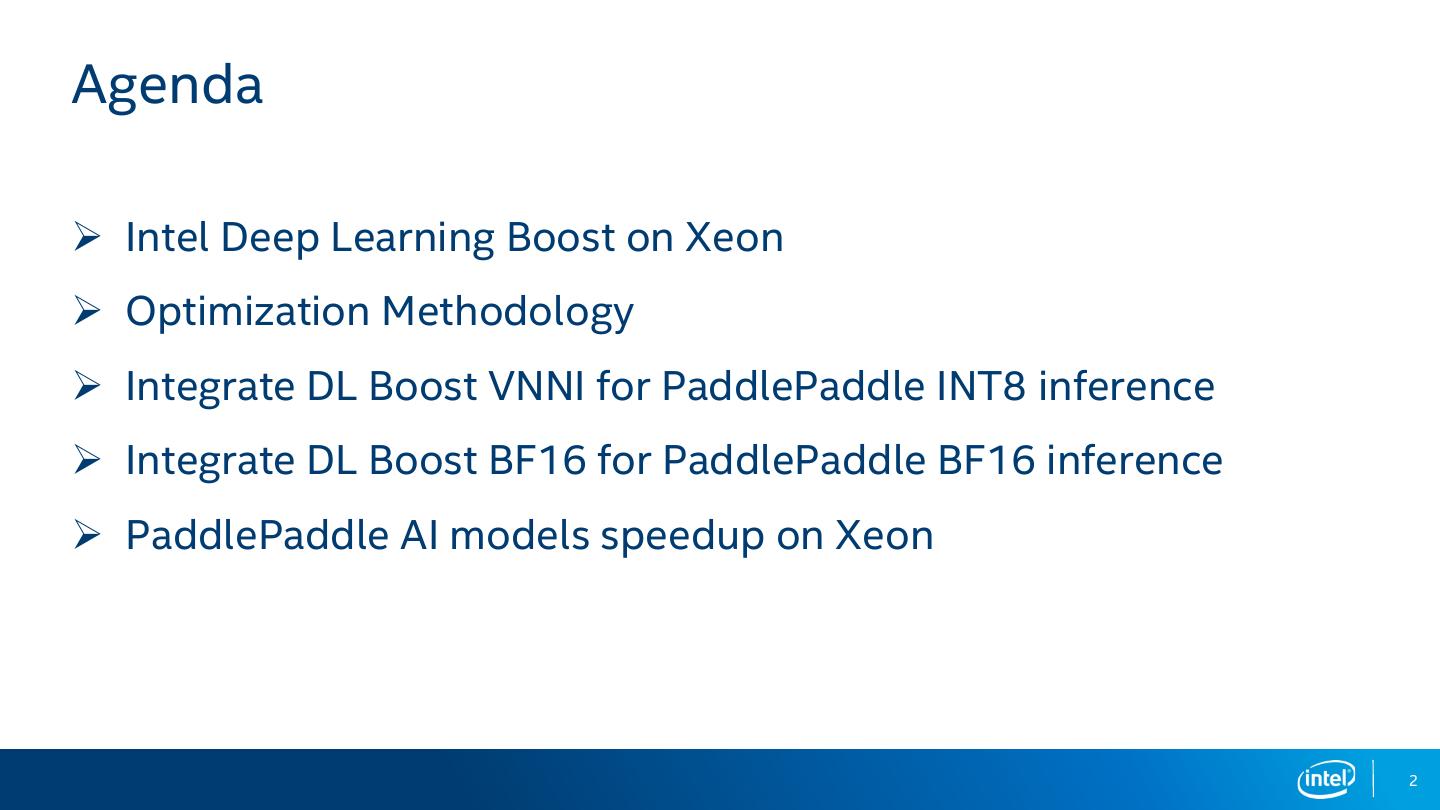 Agenda

➢ Intel Deep Learning Boost on Xeon
➢ Optimization Methodology
➢ Integrate DL Boost VNNI for PaddlePaddle INT8 inference
➢ Integrate DL Boost BF16 for PaddlePaddle BF16 inference
➢ PaddlePaddle AI models speedup on Xeon

intel

2